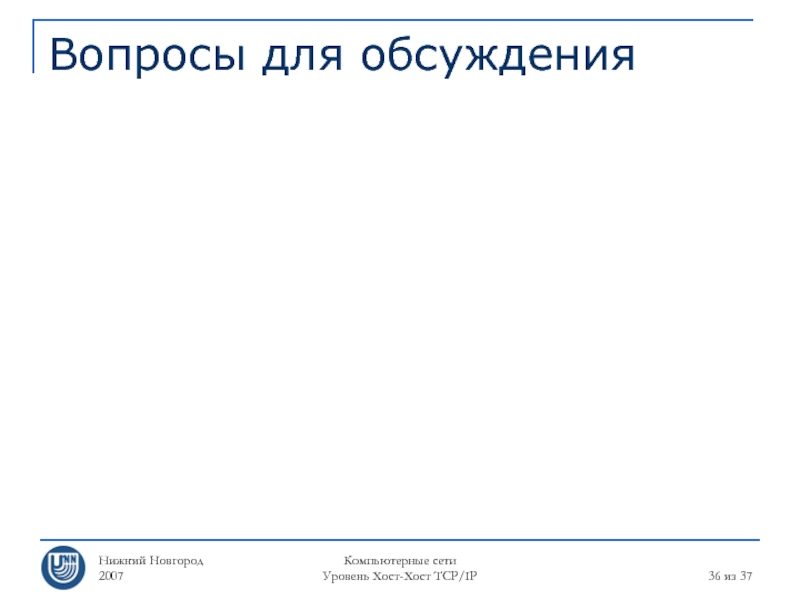 Вопросы для обсуждения

UNN

Нижний Новгород
2007

Компьютерные сети
Уровень Хост-Хост TCP/IP

36 из 37